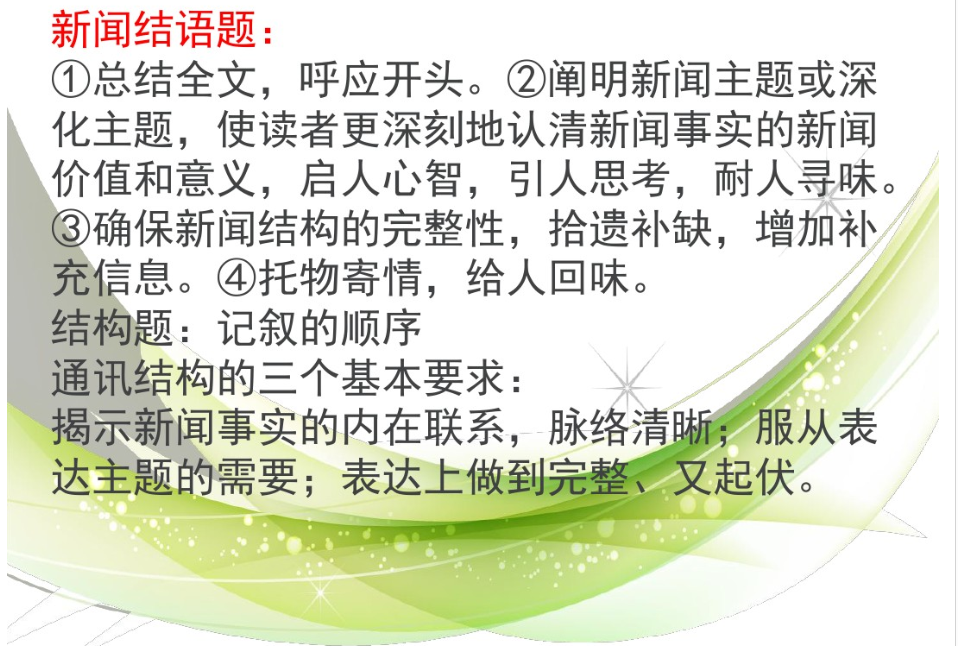 新闻结语题：
①总结全文，呼应开头。②阐明新闻主题或深化主题，使读者更深刻地认清新闻事实的新闻价值和意义，启人心智，引人思考，耐人寻味。③确保新闻结构的完整性，拾遗补缺，增加补充信息。④托物寄情，给人回味。
结构题：记叙的顺序
通讯结构的三个基本要求：
揭示新闻事实的内在联系，脉络清晰；服从表达主题的需要；表达上做到完整、又起伏。